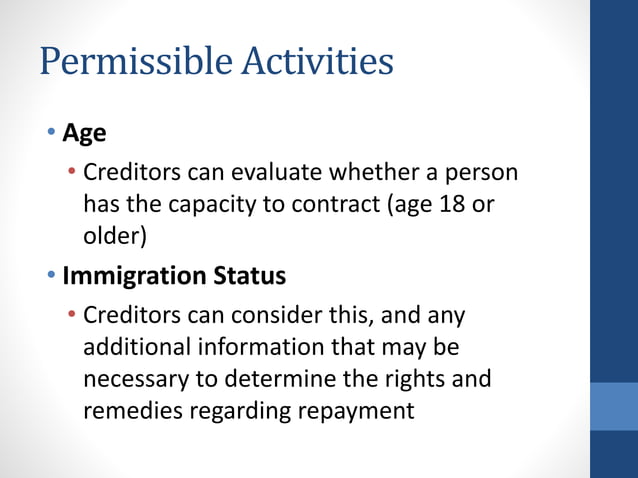 Permissible Activities

• Age

• Creditors can evaluate whether a person has the capacity to contract (age 18 or older)

• Immigration Status

• Creditors can consider this, and any additional information that may be necessary to determine the rights and remedies regarding repayment